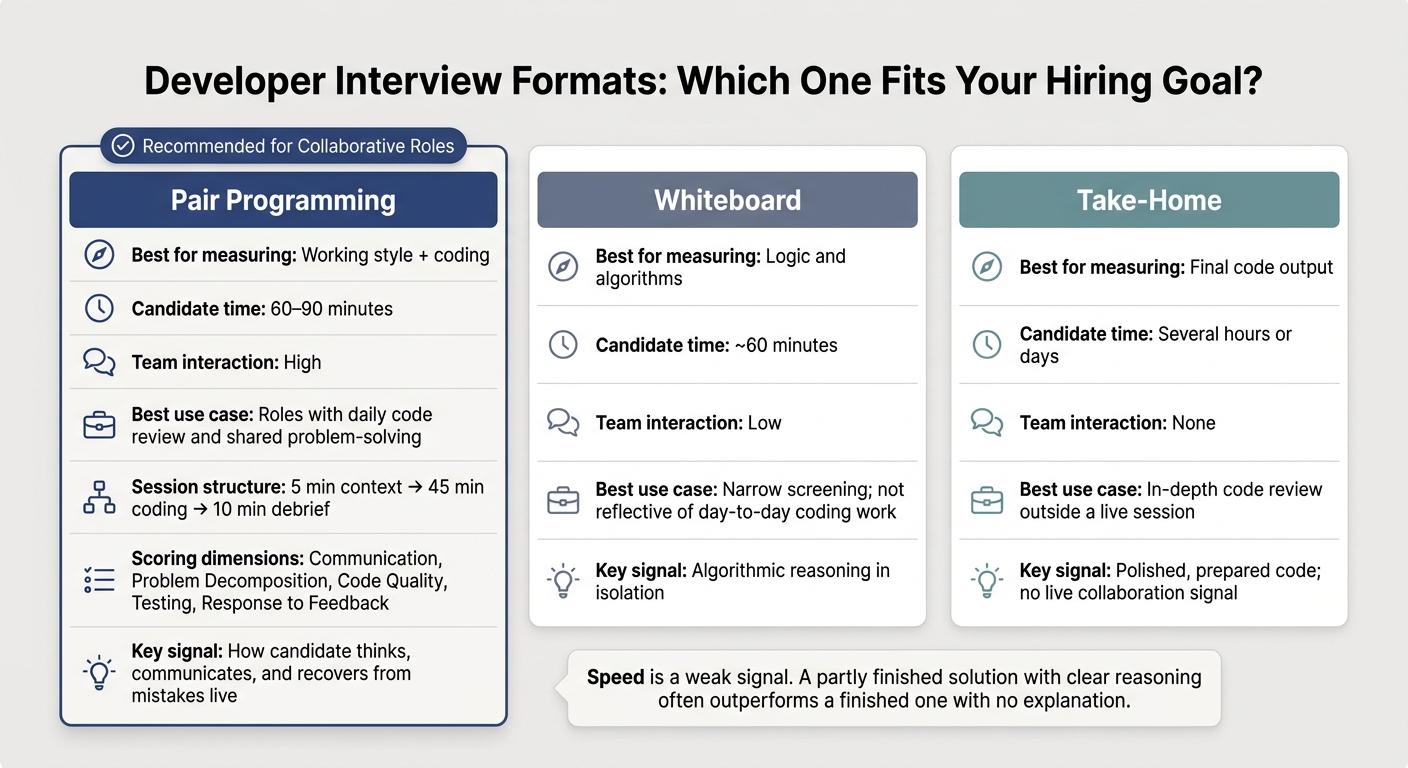 Developer Interview Formats: Which One Fits Your Hiring Goal?

Recommended for Collaborative Roles

Pair Programming

Best for measuring: Working style + coding

Candidate time: 60–90 minutes

Team interaction: High

Best use case: Roles with daily code review and shared problem-solving

Session structure: 5 min context → 45 min coding → 10 min debrief

Scoring dimensions: Communication, Problem Decomposition, Code Quality, Testing, Response to Feedback

Key signal: How candidate thinks, communicates, and recovers from mistakes live

Whiteboard

Best for measuring: Logic and algorithms

Candidate time: ~60 minutes

Team interaction: Low

Best use case: Narrow screening; not reflective of day-to-day coding work

Key signal: Algorithmic reasoning in isolation

Take-Home

Best for measuring: Final code output

Candidate time: Several hours or days

Team interaction: None

Best use case: In-depth code review outside a live session

Key signal: Polished, prepared code; no live collaboration signal

Speed is a weak signal. A partly finished solution with clear reasoning often outperforms a finished one with no explanation.